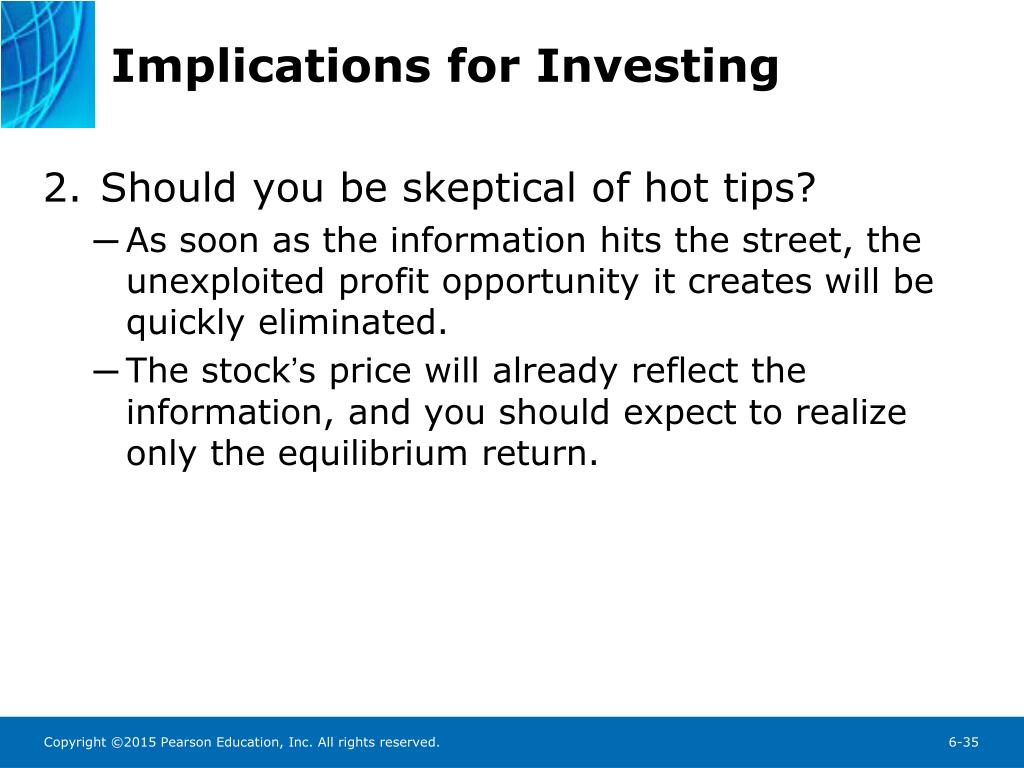 Implications for Investing

2. Should you be skeptical of hot tips?

– As soon as the information hits the street, the unexploited profit opportunity it creates will be quickly eliminated.

– The stock’s price will already reflect the information, and you should expect to realize only the equilibrium return.

Copyright ©2015 Pearson Education, Inc. All rights reserved.

6-35